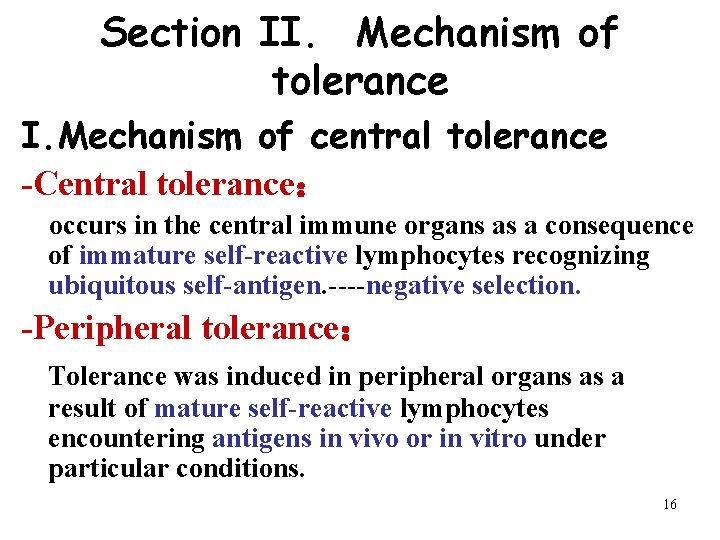 Section II. Mechanism of tolerance

I.Mechanism of central tolerance

-Central tolerance：

occurs in the central immune organs as a consequence of immature self-reactive lymphocytes recognizing ubiquitous self-antigen.----negative selection.

-Peripheral tolerance：

Tolerance was induced in peripheral organs as a result of mature self-reactive lymphocytes encountering antigens in vivo or in vitro under particular conditions.

16